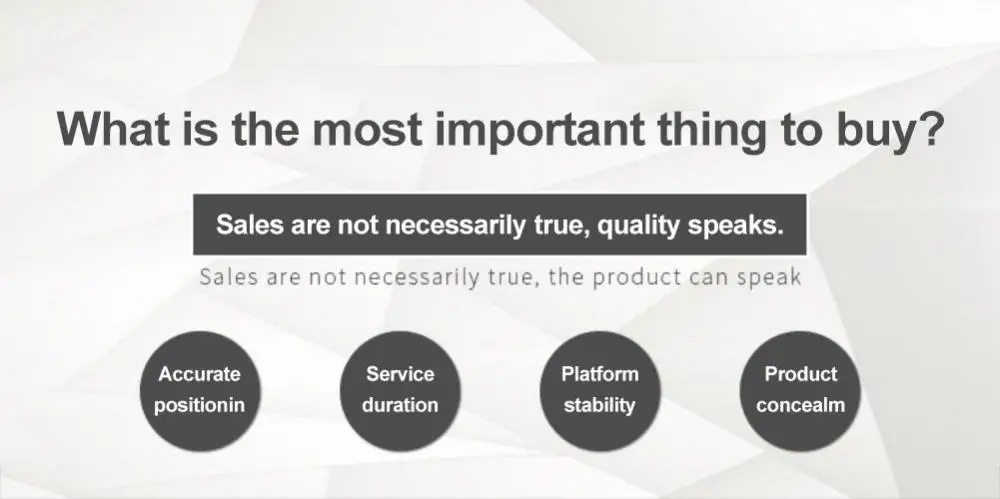 What is the most important thing to buy?

Sales are not necessarily true, quality speaks.

Sales are not necessarily true, the product can speak

Accurate positionin

Service duration

Platform stability

Product concealm